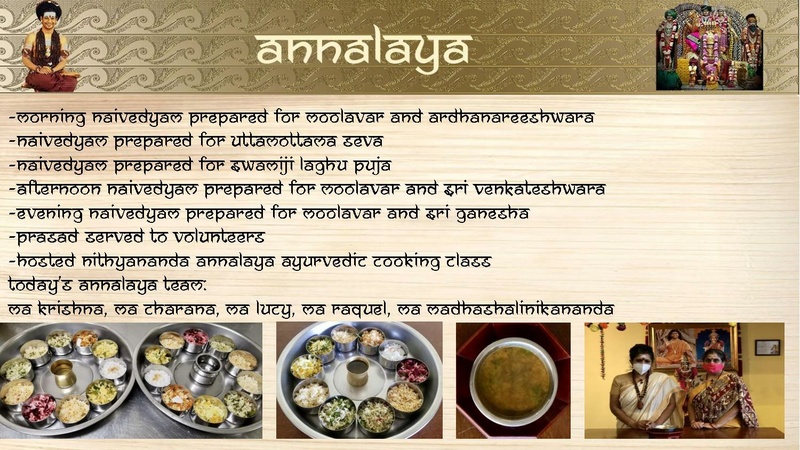 annalaya

-morning naivedyam prepared for moolavar and ardhanareeshwara
-naivedyam prepared for uttamottama seva
-naivedyam prepared for swamiji laghu puja
-afternoon naivedyam prepared for moolavar and sri venkateshwara
-evening naivedyam prepared for moolavar and sri ganesha
-prasad served to volunteers
-hosted nithyananda annalaya ayurvedic cooking class
today's annalaya team:
ma krishna, ma charana, ma lucy, ma raquel, ma madhashalinikananda